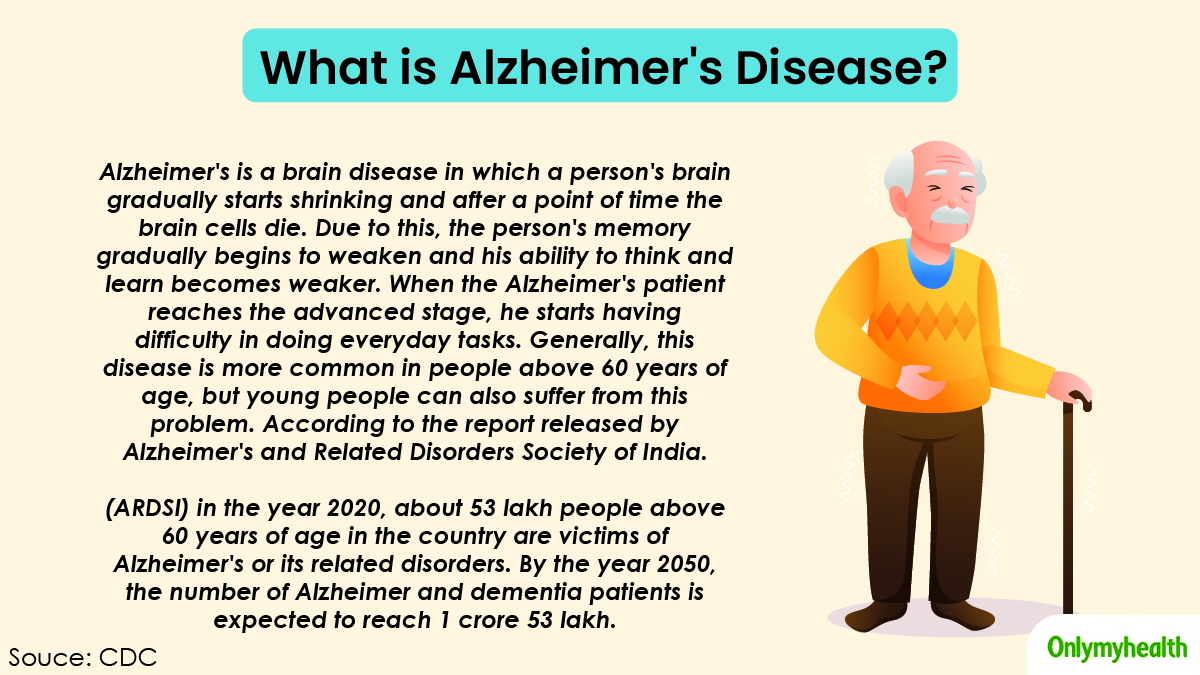 What is Alzheimer's Disease?

Alzheimer's is a brain disease in which a person's brain gradually starts shrinking and after a point of time the brain cells die. Due to this, the person's memory gradually begins to weaken and his ability to think and learn becomes weaker. When the Alzheimer's patient reaches the advanced stage, he starts having difficulty in doing everyday tasks. Generally, this disease is more common in people above 60 years of age, but young people can also suffer from this problem. According to the report released by Alzheimer's and Related Disorders Society of India.

(ARDSI) in the year 2020, about 53 lakh people above 60 years of age in the country are victims of Alzheimer's or its related disorders. By the year 2050, the number of Alzheimer and dementia patients is expected to reach 1 crore 53 lakh.

Souce: CDC

Onlymyhealth